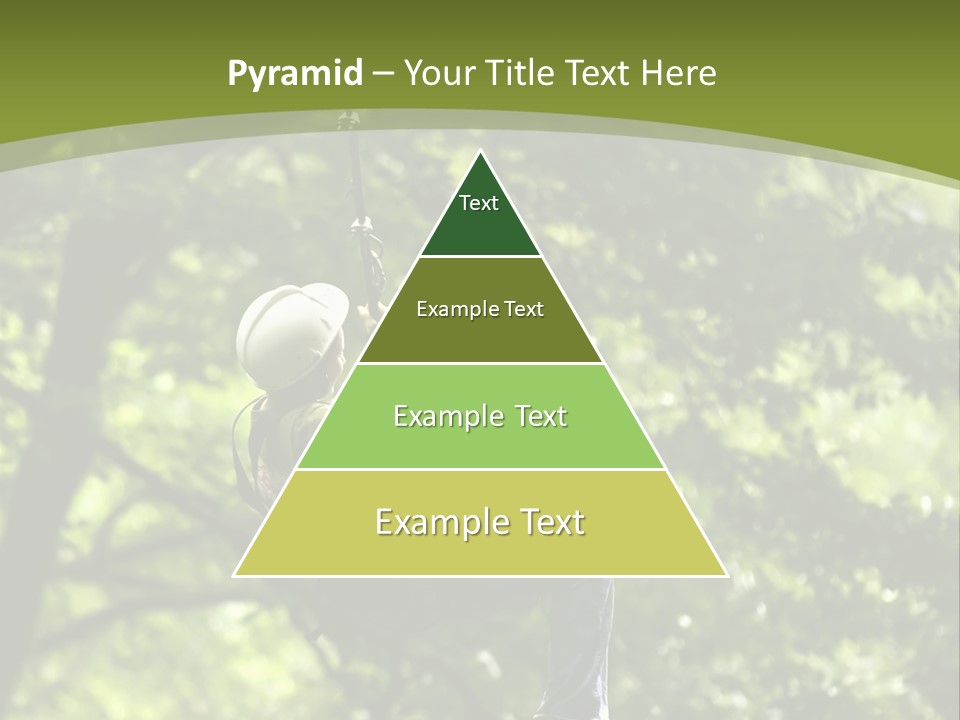 Pyramid – Your Title Text Here

Text

Example Text

Example Text

Example Text